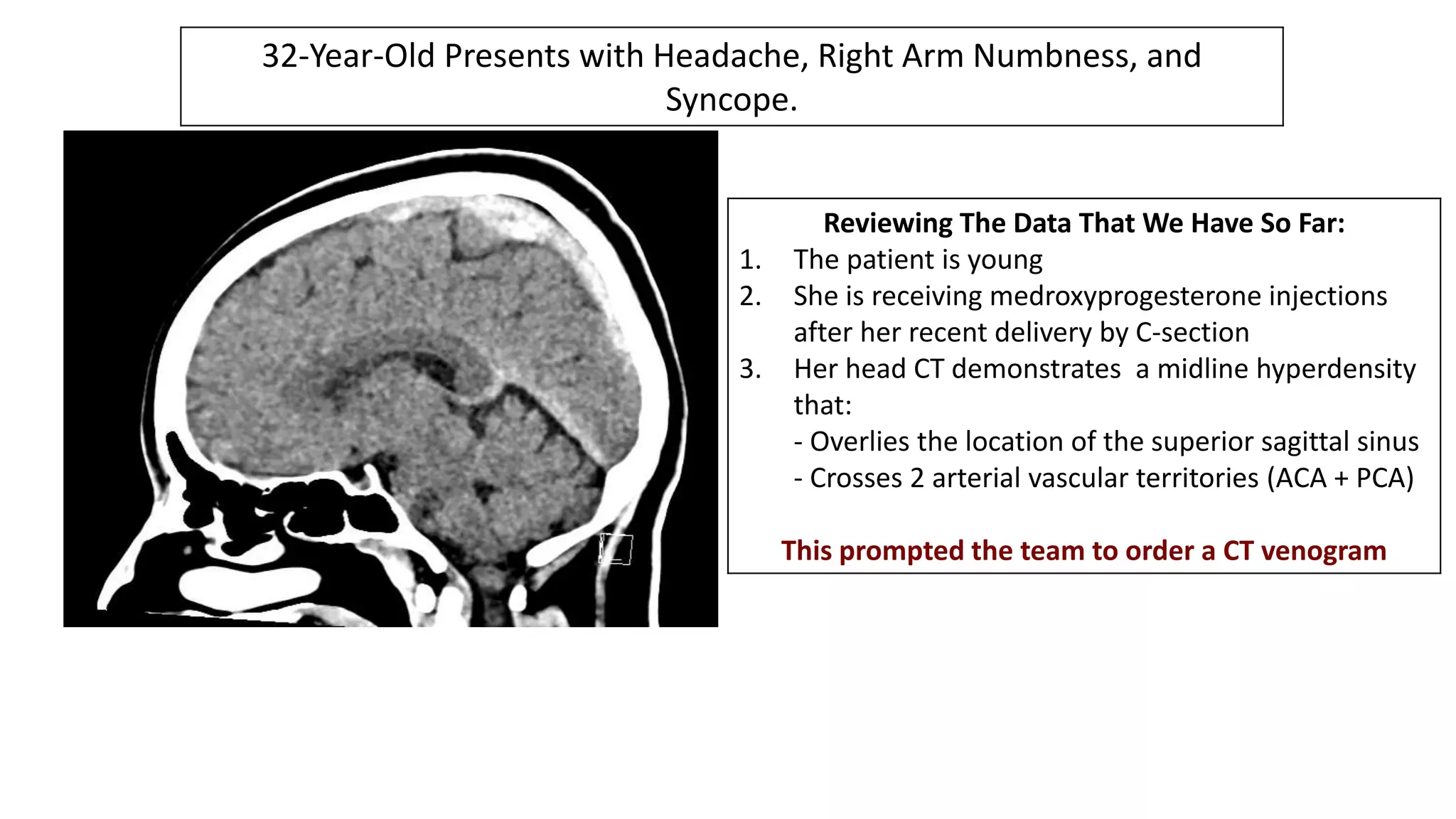 32-Year-Old Presents with Headache, Right Arm Numbness, and Syncope.

Reviewing The Data That We Have So Far:

1. The patient is young
2. She is receiving medroxyprogesterone injections after her recent delivery by C-section
3. Her head CT demonstrates a midline hyperdensity that:
- Overlies the location of the superior sagittal sinus
- Crosses 2 arterial vascular territories (ACA + PCA)

This prompted the team to order a CT venogram